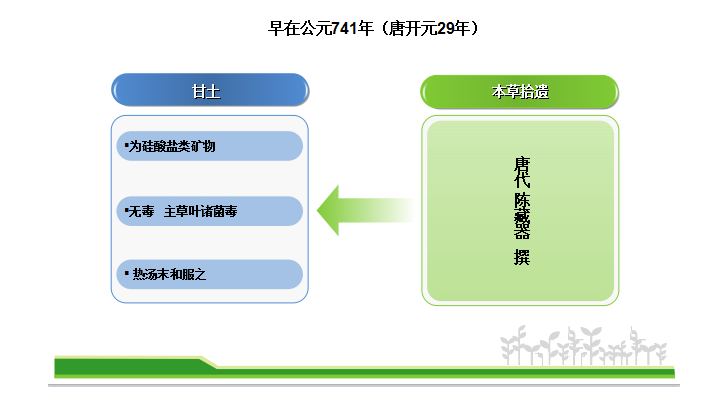 早在公元741年（唐开元29年）

甘土

▪为硅酸盐类矿物

▪无毒　主草叶诸菌毒

▪ 热汤末和服之

本草拾遗

唐代 陈藏器 撰